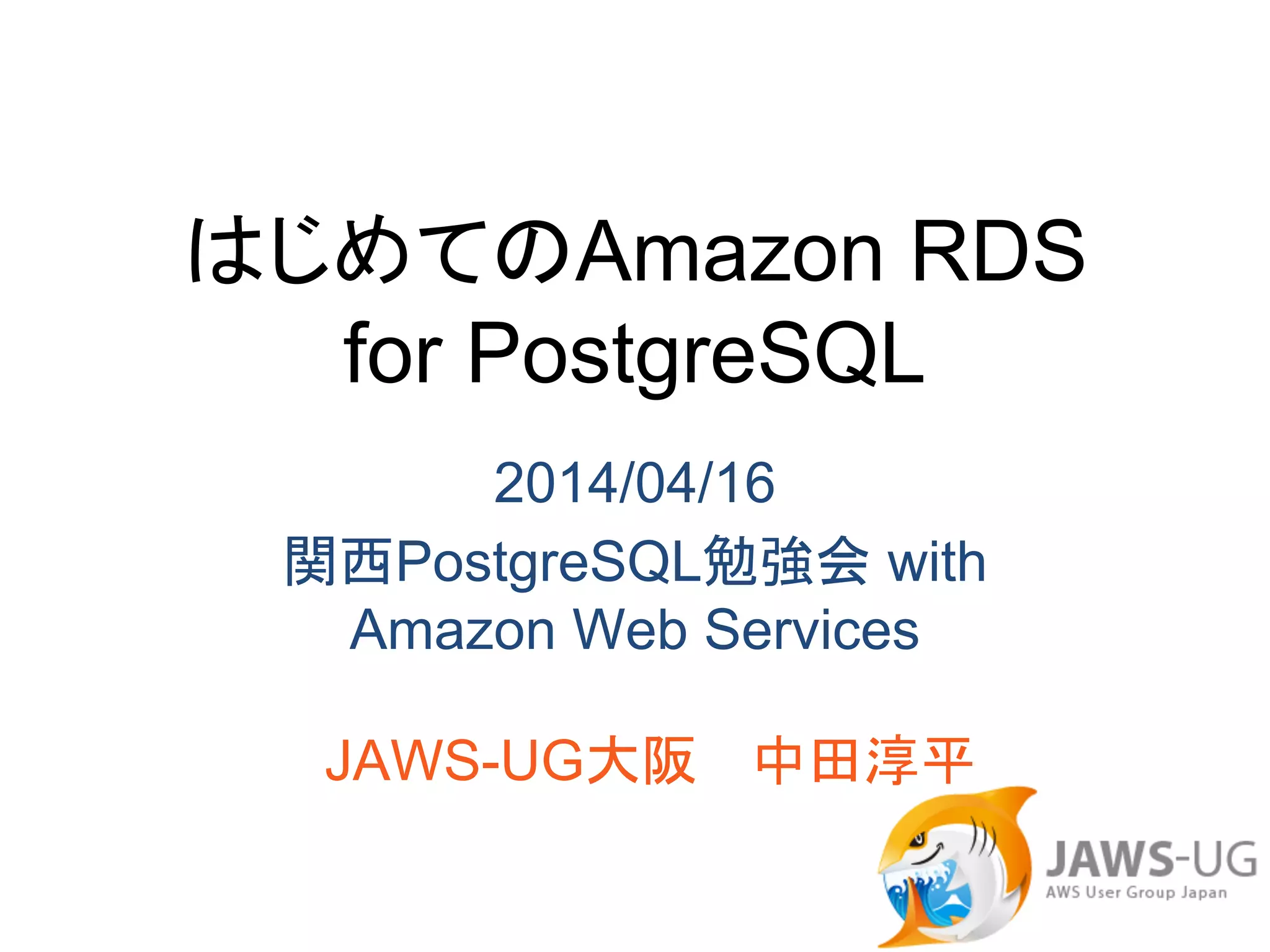 はじめてのAmazon RDS for PostgreSQL

2014/04/16
関西PostgreSQL勉強会 with Amazon Web Services

JAWS-UG大阪　中田淳平

JAWS-UG
AWS User Group Japan